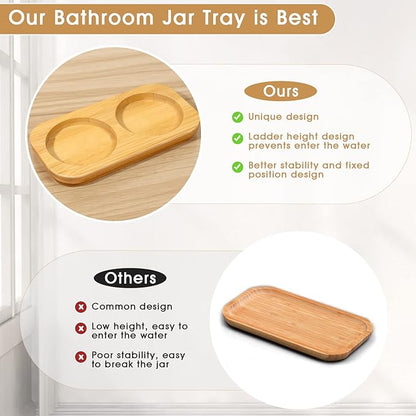 Our Bathroom Jar Tray is Best

Ours

Unique design

Ladder height design prevents enter the water

Better stability and fixed position design

Others

Common design

Low height, easy to enter the water

Poor stability, easy to break the jar